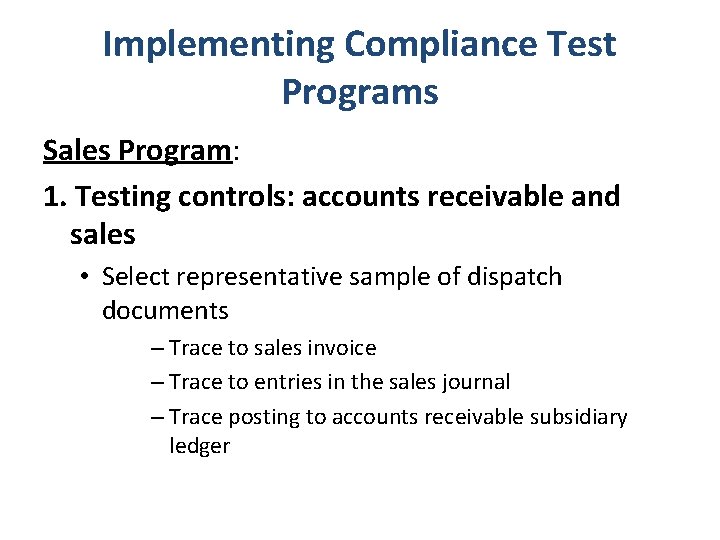 Implementing Compliance Test Programs

Sales Program:

1. Testing controls: accounts receivable and sales

• Select representative sample of dispatch documents

– Trace to sales invoice

– Trace to entries in the sales journal

– Trace posting to accounts receivable subsidiary ledger